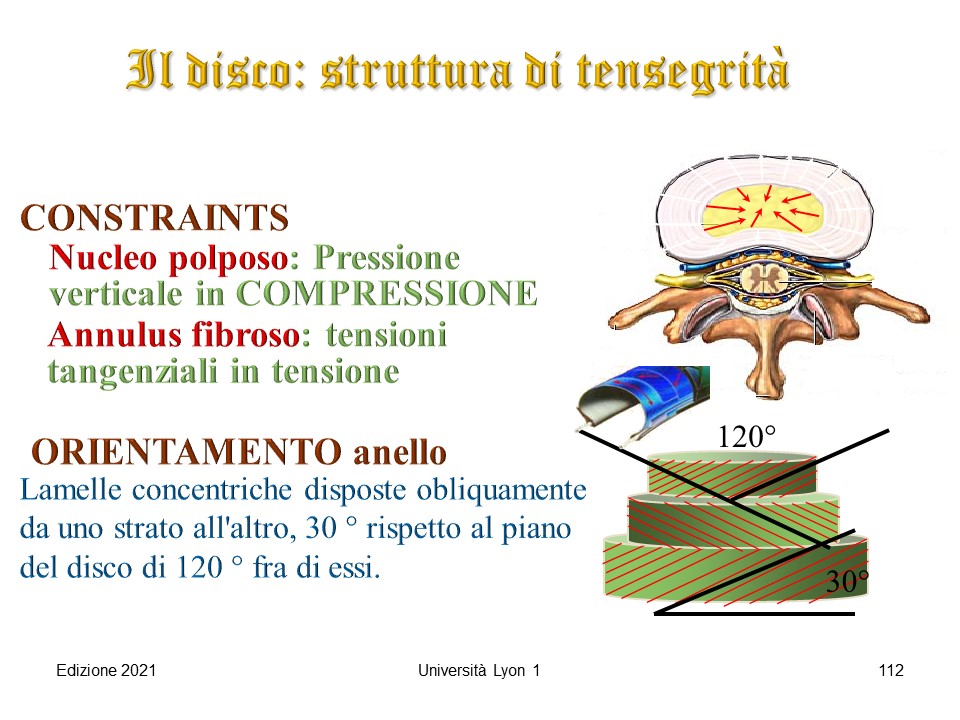 Il disco: struttura di tensegrità

CONSTRAINTS
Nucleo polposo: Pressione verticale in COMPRESSIONE
Annulus fibroso: tensioni tangenziali in tensione

ORIENTAMENTO anello
Lamelle concentriche disposte obliquamente da uno strato all'altro, 30 ° rispetto al piano del disco di 120 ° fra di essi.

120°

30°

Edizione 2021

Università Lyon 1

112